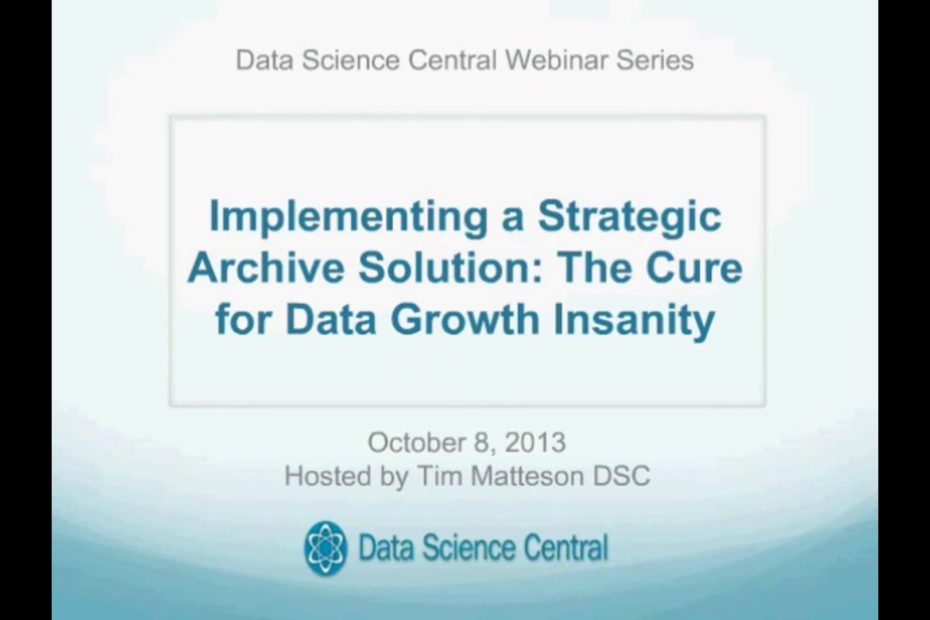 Data Science Central Webinar Series

Implementing a Strategic Archive Solution: The Cure for Data Growth Insanity

October 8, 2013
Hosted by Tim Matteson DSC

Data Science Central